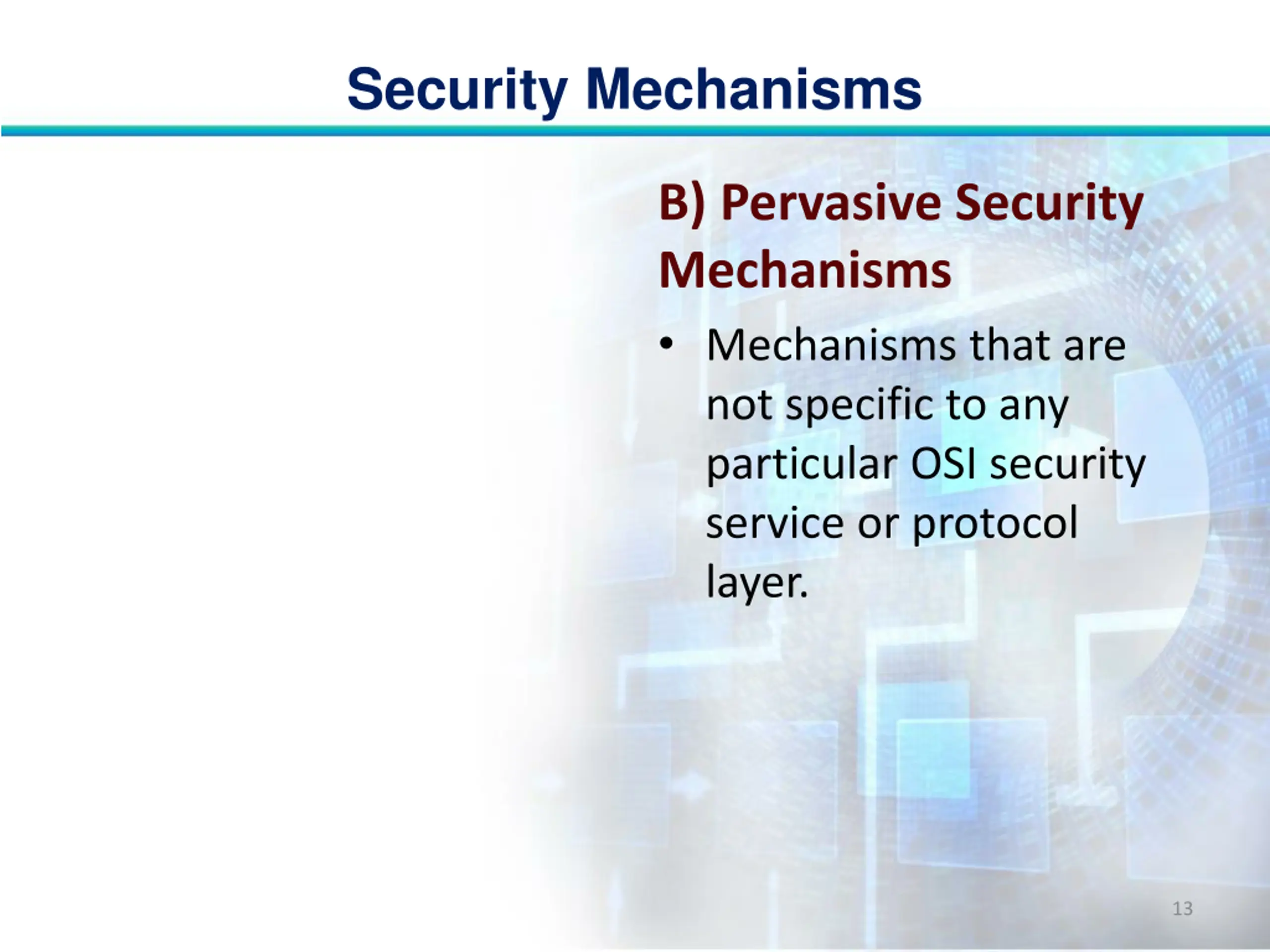 Security Mechanisms

B) Pervasive Security Mechanisms

• Mechanisms that are not specific to any particular OSI security service or protocol layer.

13